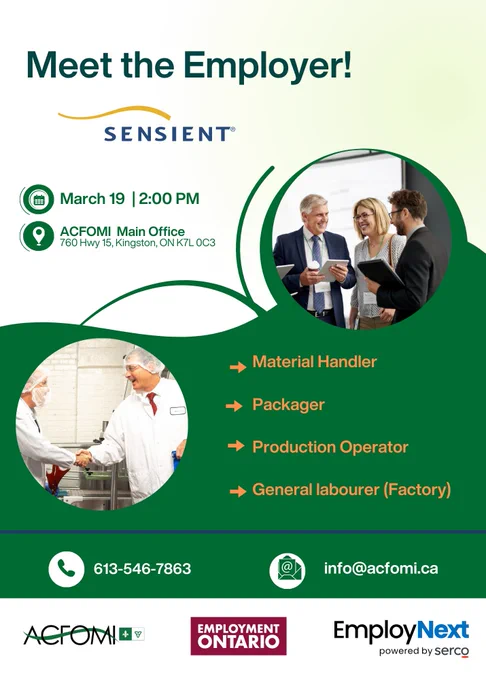 Meet the Employer!

SENSIENT®

March 19 | 2:00 PM

ACFOMI Main Office
760 Hwy 15, Kingston, ON K7L 0C3

Material Handler

Packager

Production Operator

General labourer (Factory)

613-546-7863

info@acfomi.ca

ACFOMI

EMPLOYMENT ONTARIO

EmployNext
powered by serco